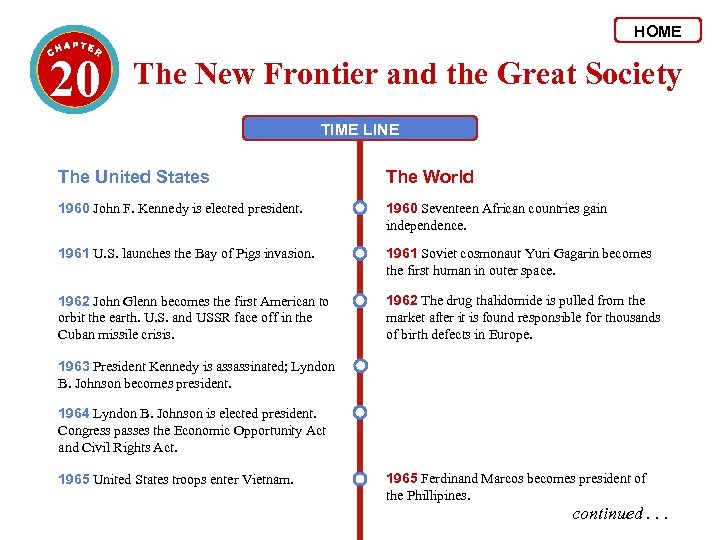 HOME

CHAPTER 20

The New Frontier and the Great Society

TIME LINE

The United States

1960 John F. Kennedy is elected president.

1961 U.S. launches the Bay of Pigs invasion.

1962 John Glenn becomes the first American to orbit the earth. U.S. and USSR face off in the Cuban missile crisis.

1963 President Kennedy is assassinated; Lyndon B. Johnson becomes president.

1964 Lyndon B. Johnson is elected president. Congress passes the Economic Opportunity Act and Civil Rights Act.

1965 United States troops enter Vietnam.

The World

1960 Seventeen African countries gain independence.

1961 Soviet cosmonaut Yuri Gagarin becomes the first human in outer space.

1962 The drug thalidomide is pulled from the market after it is found responsible for thousands of birth defects in Europe.

1965 Ferdinand Marcos becomes president of the Phillipines.

continued . . .